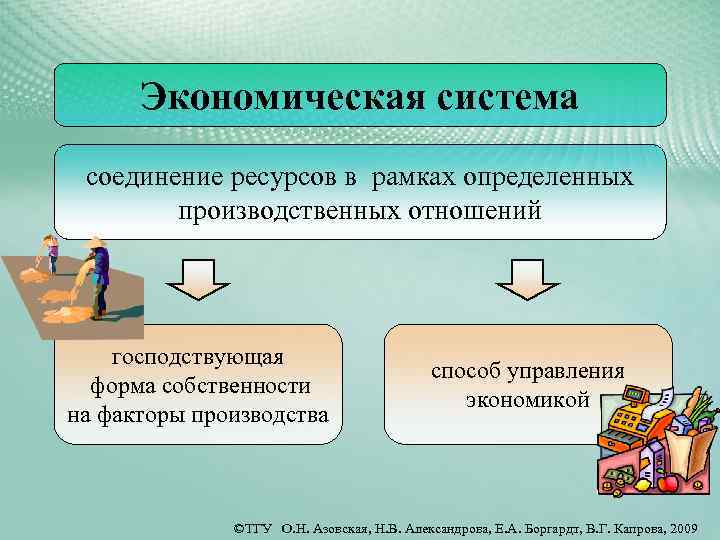 Экономическая система

соединение ресурсов в рамках определенных производственных отношений

господствующая форма собственности на факторы производства

способ управления экономикой

©ТГУ О.Н. Азовская, Н.В. Александрова, Е.А. Боргардт, В.Г. Капрова, 2009